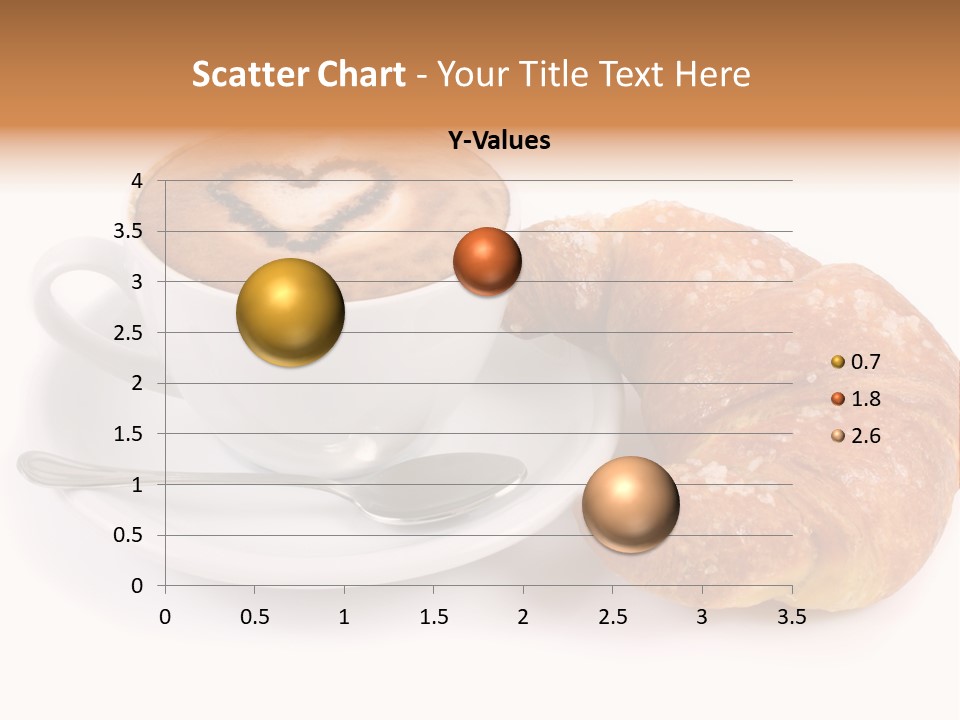 Scatter Chart - Your Title Text Here

Y-Values

4
3.5
3
2.5
2
1.5
1
0.5
0

0 0.5 1 1.5 2 2.5 3 3.5

0.7
1.8
2.6